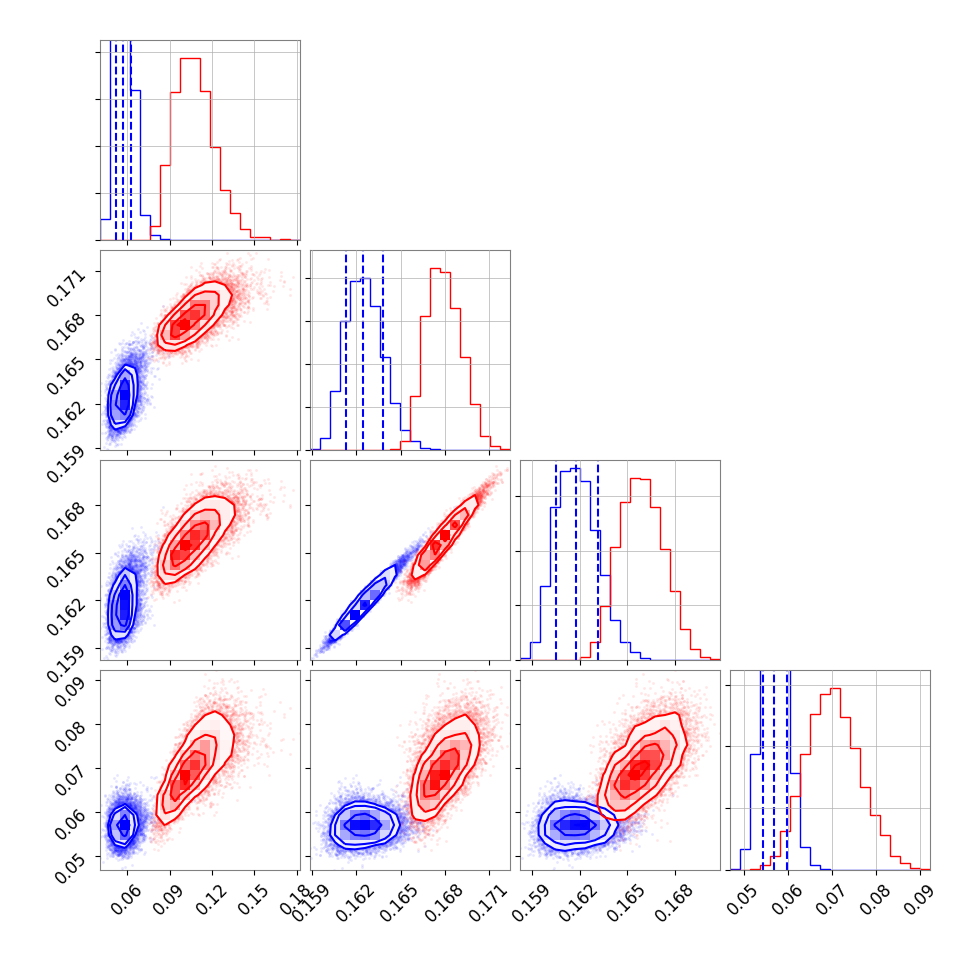 0.171
0.168
0.165
0.162
0.159

0.168
0.165
0.162
0.159

0.09
0.08
0.07
0.06
0.05

0.06 0.09 0.12 0.15 0.18
0.159 0.162 0.165 0.168 0.171
0.159 0.162 0.165 0.168
0.05 0.06 0.07 0.08 0.09